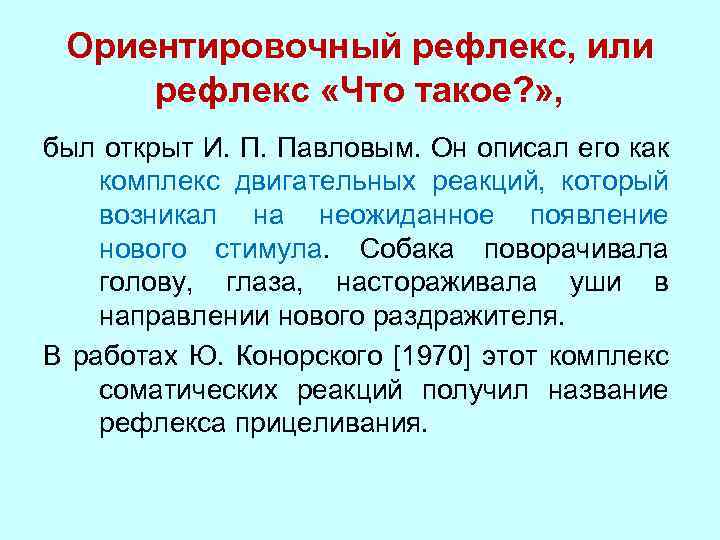 Ориентировочный рефлекс, или рефлекс «Что такое?»,

был открыт И. П. Павловым. Он описал его как комплекс двигательных реакций, который возникал на неожиданное появление нового стимула. Собака поворачивала голову, глаза, настораживала уши в направлении нового раздражителя.

В работах Ю. Конорского [1970] этот комплекс соматических реакций получил название рефлекса прицеливания.